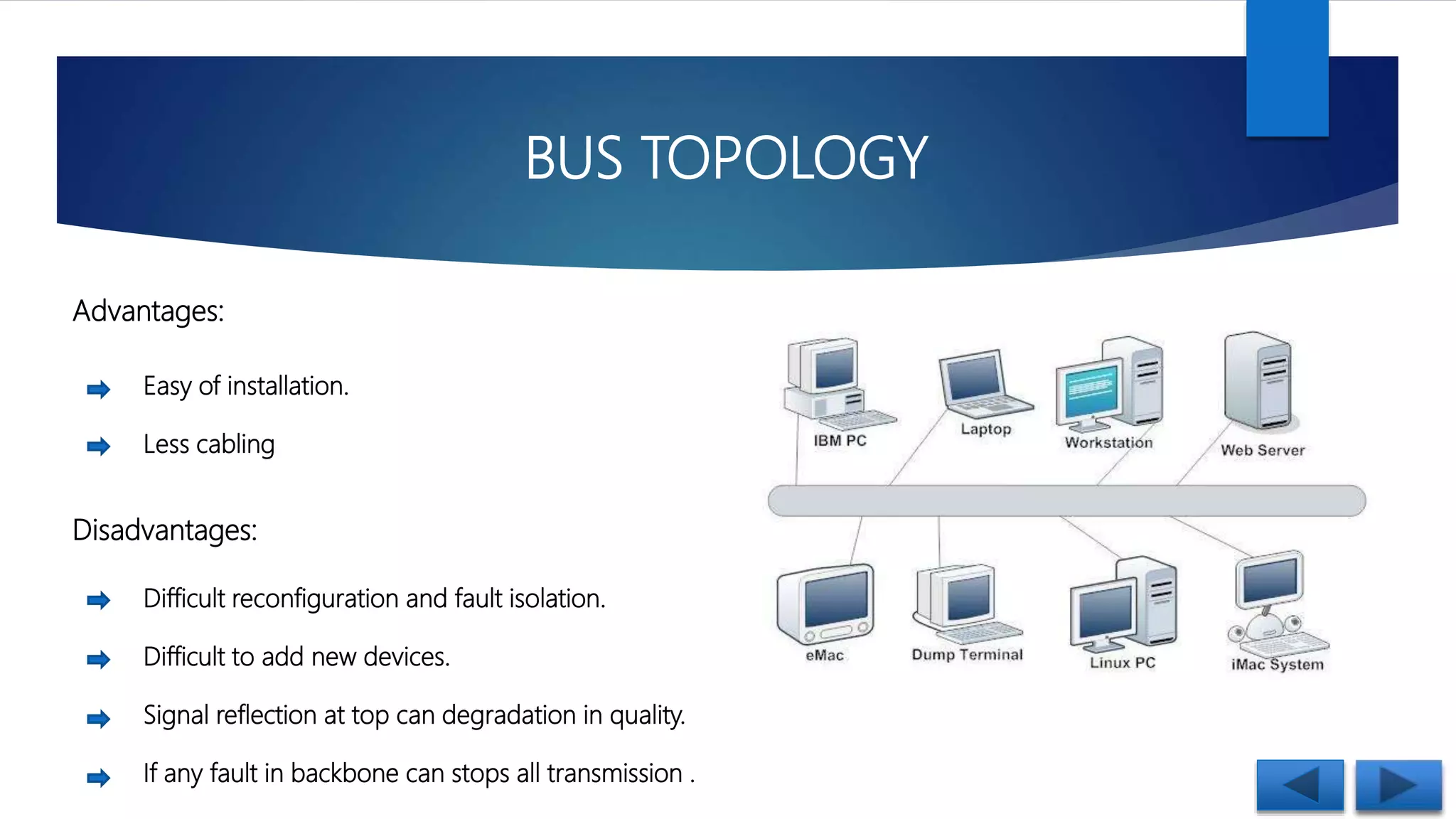 BUS TOPOLOGY

Advantages:

Easy of installation.

Less cabling

Disadvantages:

Difficult reconfiguration and fault isolation.

Difficult to add new devices.

Signal reflection at top can degradation in quality.

If any fault in backbone can stops all transmission .

IBM PC
Laptop
Workstation
Web Server
eMac
Dump Terminal
Linux PC
iMac System